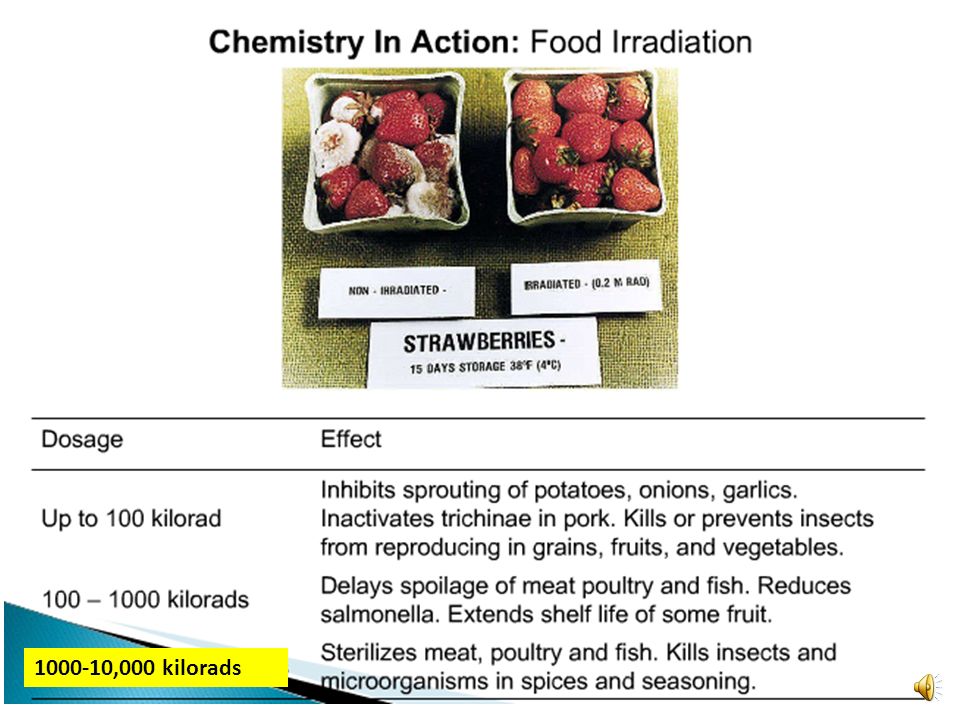 **Chemistry In Action:** Food Irradiation

NON - IRRADIATED -

IRRADIATED - (0.2 M RAD)

STRAWBERRIES -
15 DAYS STORAGE 38°F (4°C)

| Dosage | Effect |
|---|---|
| Up to 100 kilorad | Inhibits sprouting of potatoes, onions, garlics. Inactivates trichinae in pork. Kills or prevents insects from reproducing in grains, fruits, and vegetables. |
| 100 – 1000 kilorads | Delays spoilage of meat poultry and fish. Reduces salmonella. Extends shelf life of some fruit. |
| 1000-10,000 kilorads | Sterilizes meat, poultry and fish. Kills insects and microorganisms in spices and seasoning. |